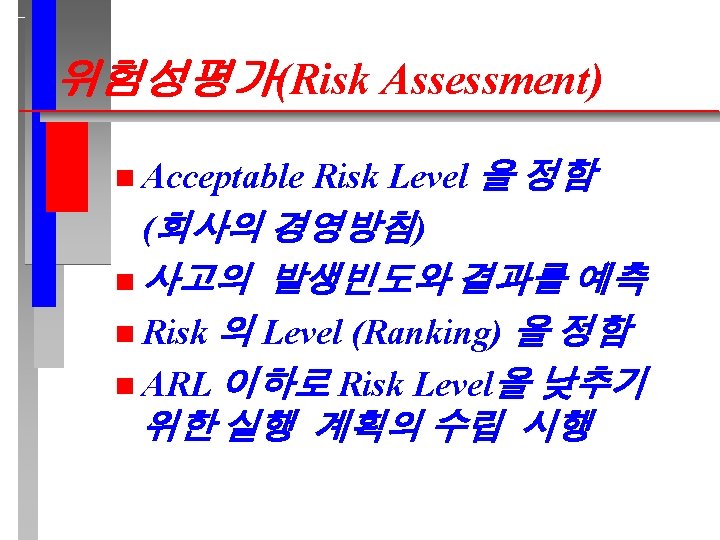 위험성평가(Risk Assessment)

■ Acceptable Risk Level 을 정함 (회사의 경영방침)

■ 사고의 발생빈도와 결과를 예측

■ Risk 의 Level (Ranking) 을 정함

■ ARL 이하로 Risk Level을 낮추기 위한 실행 계획의 수립 시행